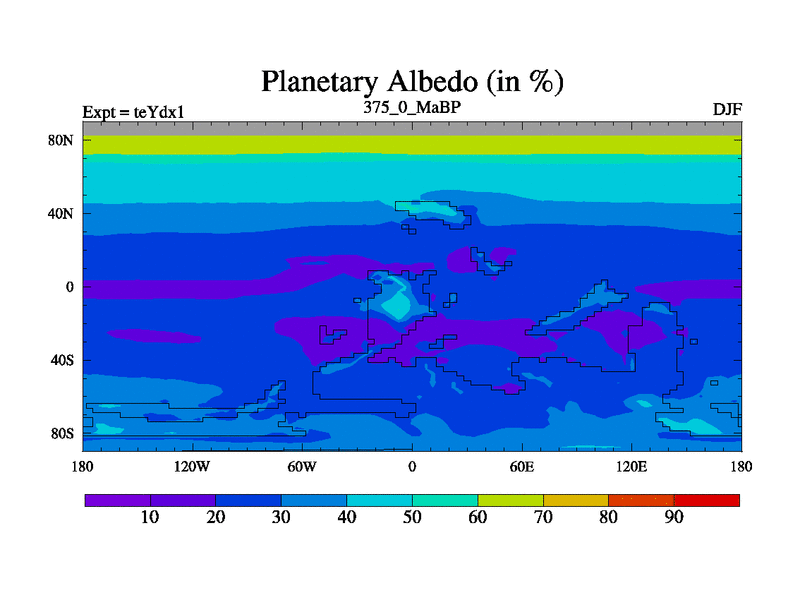 Planetary Albedo (in %)

Expt = teYdx1

375_0_MaBP

DJF

80N
40N
0
40S
80S

180
120W
60W
0
60E
120E
180

10
20
30
40
50
60
70
80
90